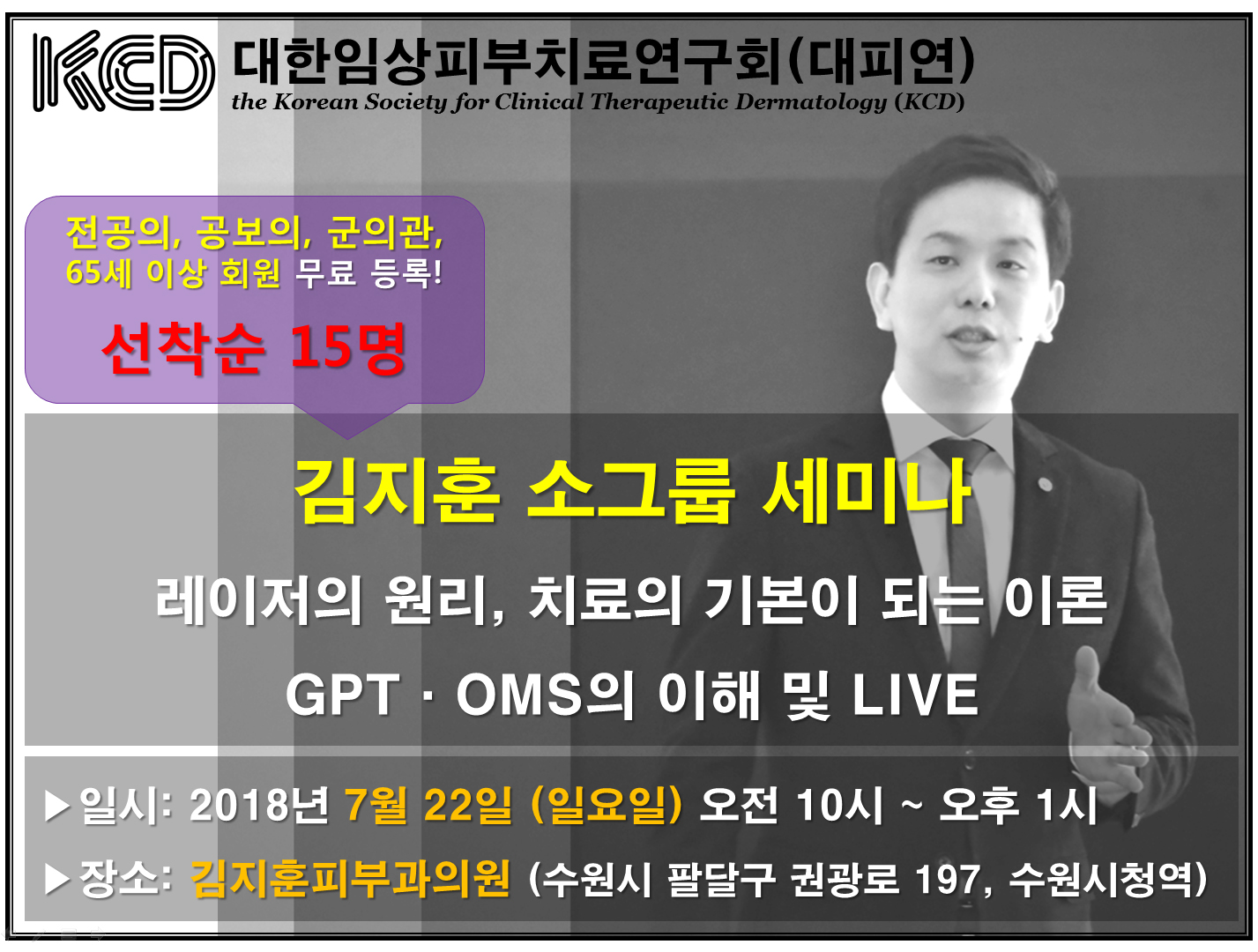 KCD 대한임상피부치료연구회(대피연)
the Korean Society for Clinical Therapeutic Dermatology (KCD)

전공의, 공보의, 군의관, 65세 이상 회원 무료 등록!
선착순 15명

김지훈 소그룹 세미나

레이저의 원리, 치료의 기본이 되는 이론

GPT · OMS의 이해 및 LIVE

▶일시: 2018년 7월 22일 (일요일) 오전 10시 ~ 오후 1시

▶장소: 김지훈피부과의원 (수원시 팔달구 권광로 197, 수원시청역)